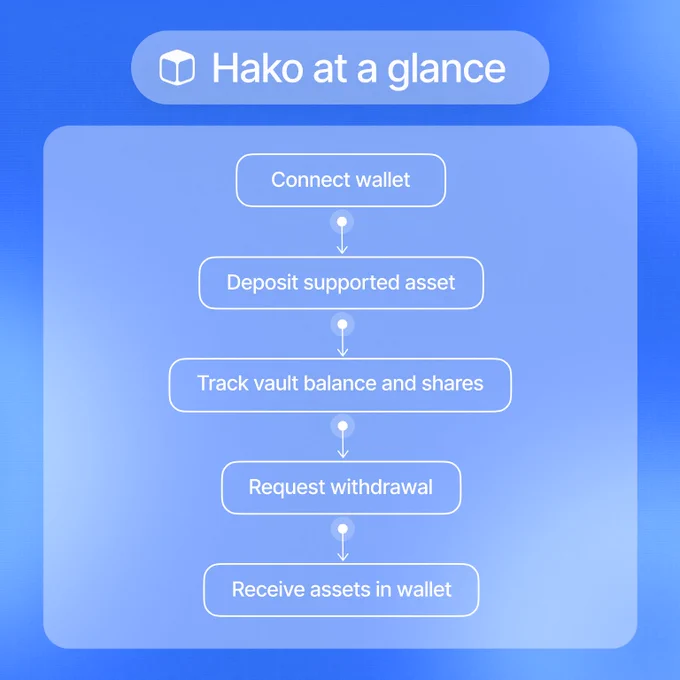 Hako at a glance

Connect wallet

Deposit supported asset

Track vault balance and shares

Request withdrawal

Receive assets in wallet